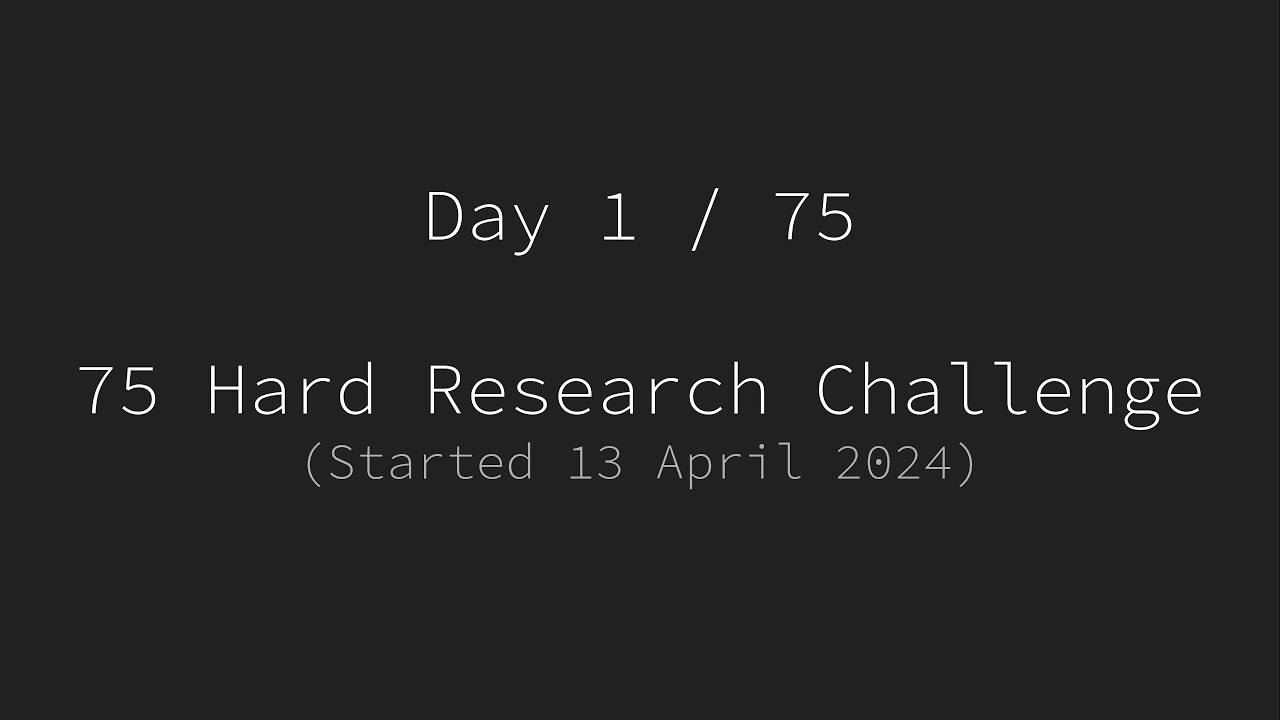 Day 1 / 75

75 Hard Research Challenge
(Started 13 April 2024)